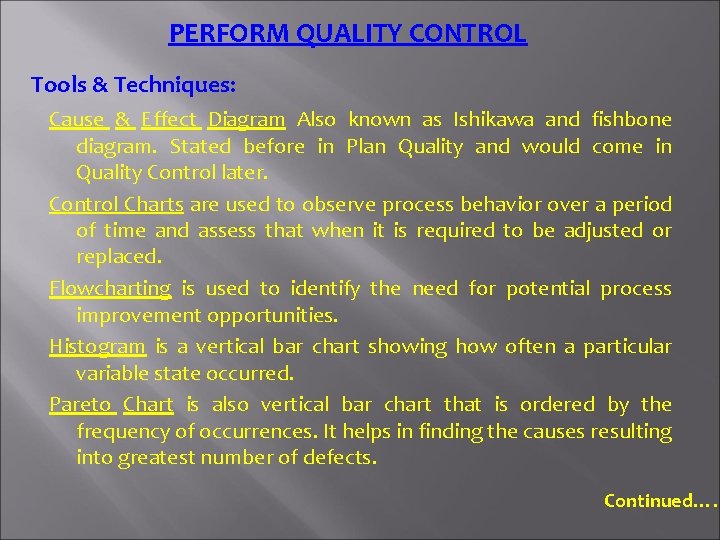 PERFORM QUALITY CONTROL

Tools & Techniques:

Cause & Effect Diagram Also known as Ishikawa and fishbone diagram. Stated before in Plan Quality and would come in Quality Control later.

Control Charts are used to observe process behavior over a period of time and assess that when it is required to be adjusted or replaced.

Flowcharting is used to identify the need for potential process improvement opportunities.

Histogram is a vertical bar chart showing how often a particular variable state occurred.

Pareto Chart is also vertical bar chart that is ordered by the frequency of occurrences. It helps in finding the causes resulting into greatest number of defects.

Continued….